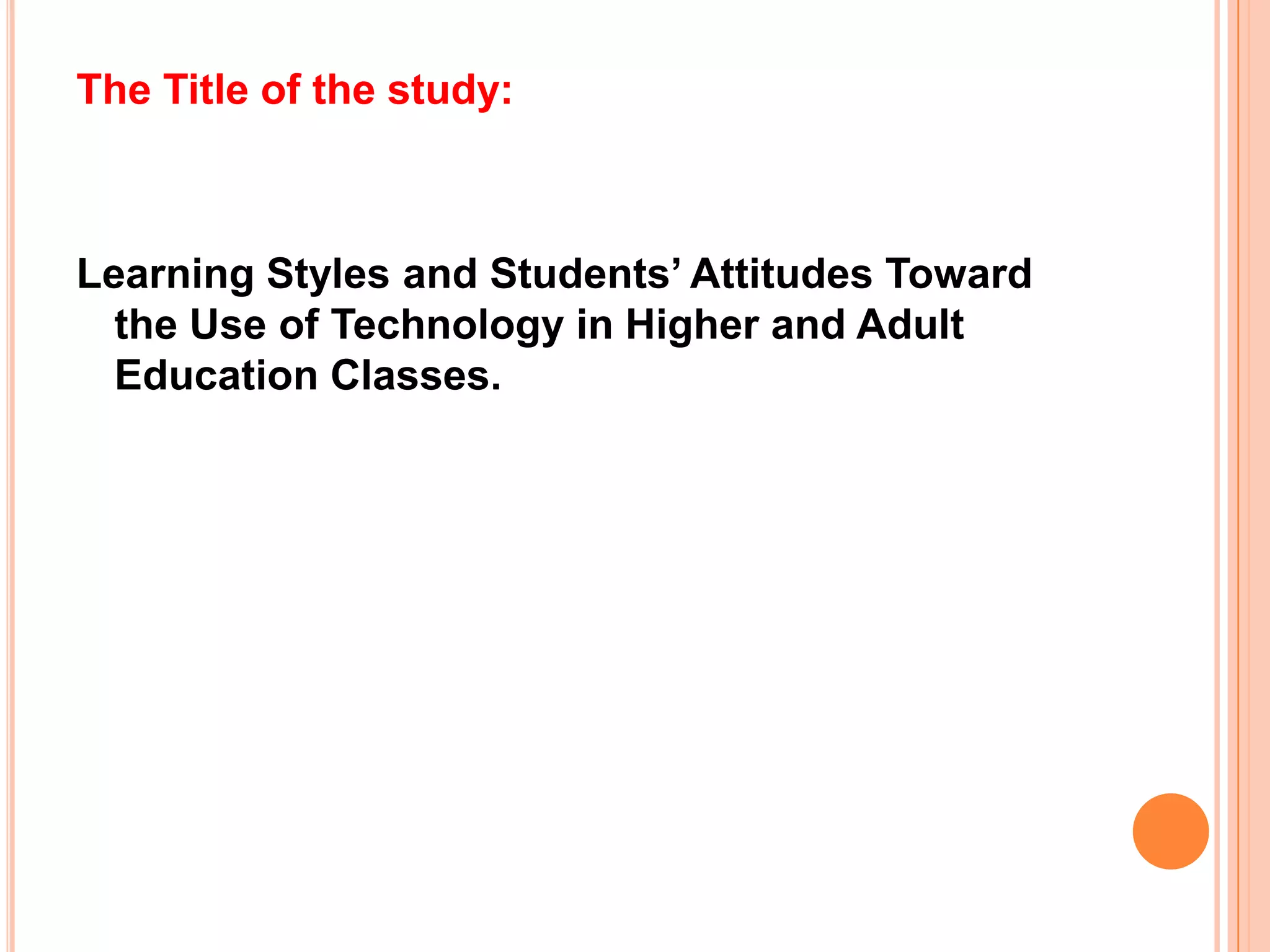 The Title of the study:

Learning Styles and Students' Attitudes Toward the Use of Technology in Higher and Adult Education Classes.